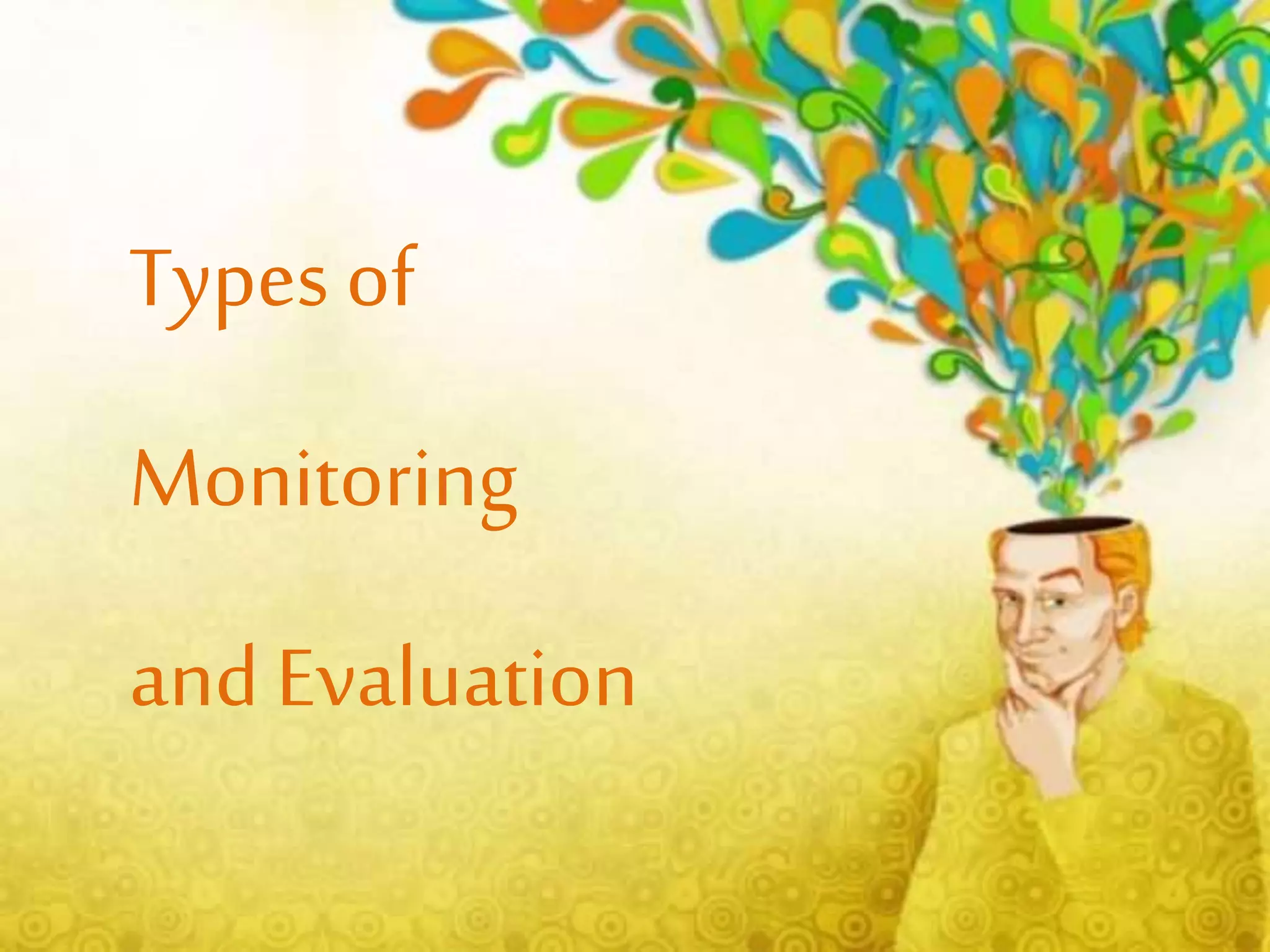 Types of

Monitoring

and Evaluation